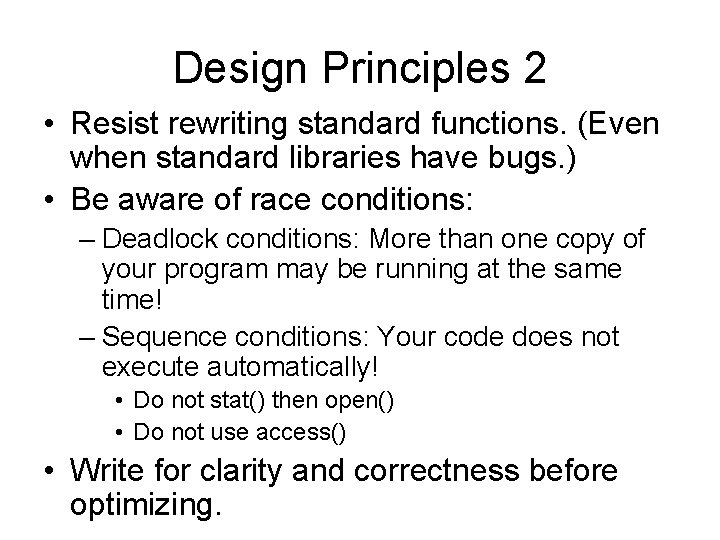 Design Principles 2

• Resist rewriting standard functions. (Even when standard libraries have bugs.)
• Be aware of race conditions:
  – Deadlock conditions: More than one copy of your program may be running at the same time!
  – Sequence conditions: Your code does not execute automatically!
    • Do not stat() then open()
    • Do not use access()
• Write for clarity and correctness before optimizing.